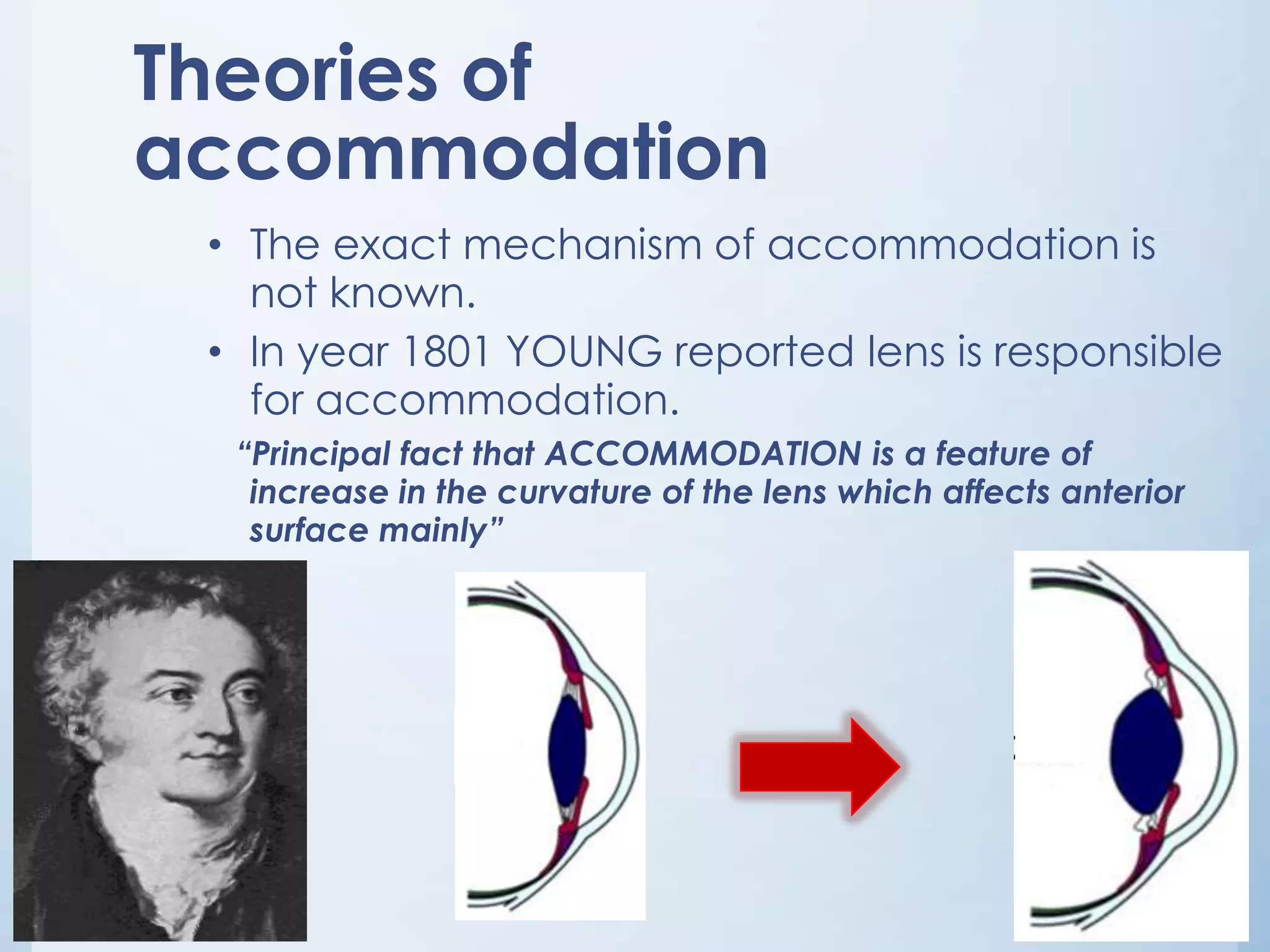 Theories of accommodation

• The exact mechanism of accommodation is not known.
• In year 1801 YOUNG reported lens is responsible for accommodation.

"Principal fact that ACCOMMODATION is a feature of increase in the curvature of the lens which affects anterior surface mainly"